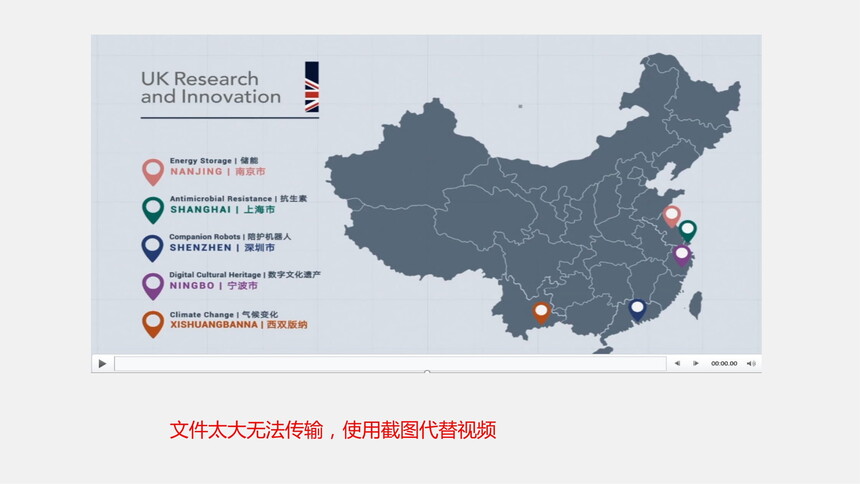 UK Research
and Innovation

Energy Storage | 储能
NANJING | 南京市

Antimicrobial Resistance | 抗生素
SHANGHAI | 上海市

Companion Robots | 陪护机器人
SHENZHEN | 深圳市

Digital Cultural Heritage | 数字文化遗产
NINGBO | 宁波市

Climate Change | 气候变化
XISHUANGBANNA | 西双版纳

00:00.00

文件太大无法传输，使用截图代替视频